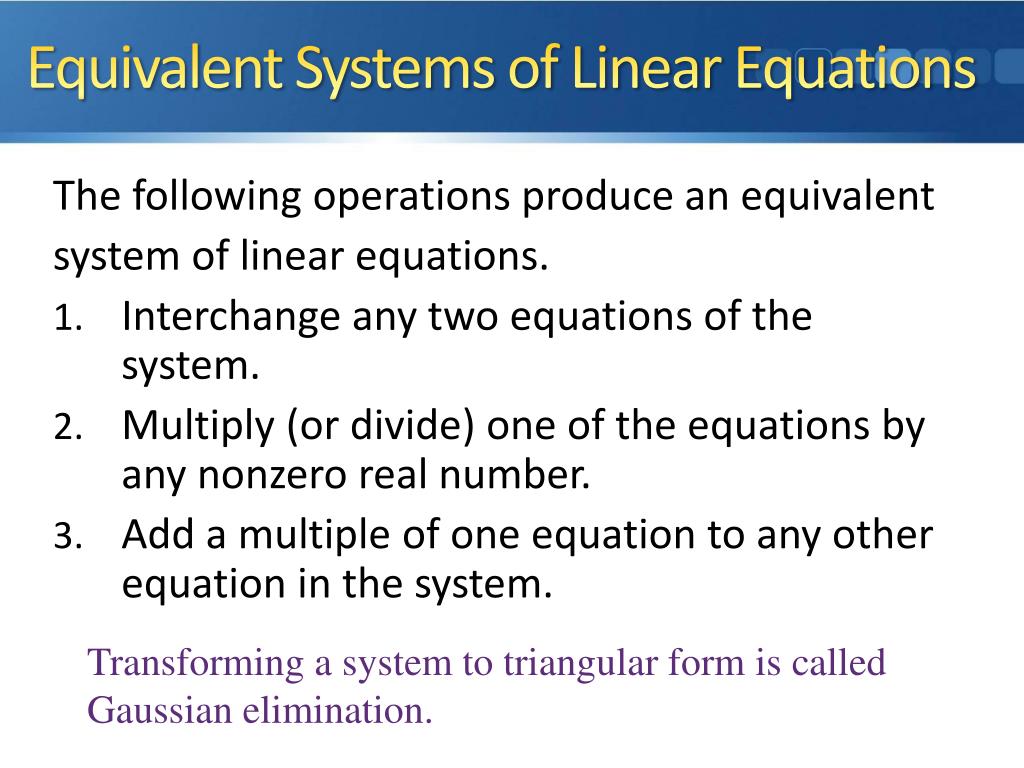 Equivalent Systems of Linear Equations

The following operations produce an equivalent system of linear equations.

1. Interchange any two equations of the system.
2. Multiply (or divide) one of the equations by any nonzero real number.
3. Add a multiple of one equation to any other equation in the system.

Transforming a system to triangular form is called Gaussian elimination.